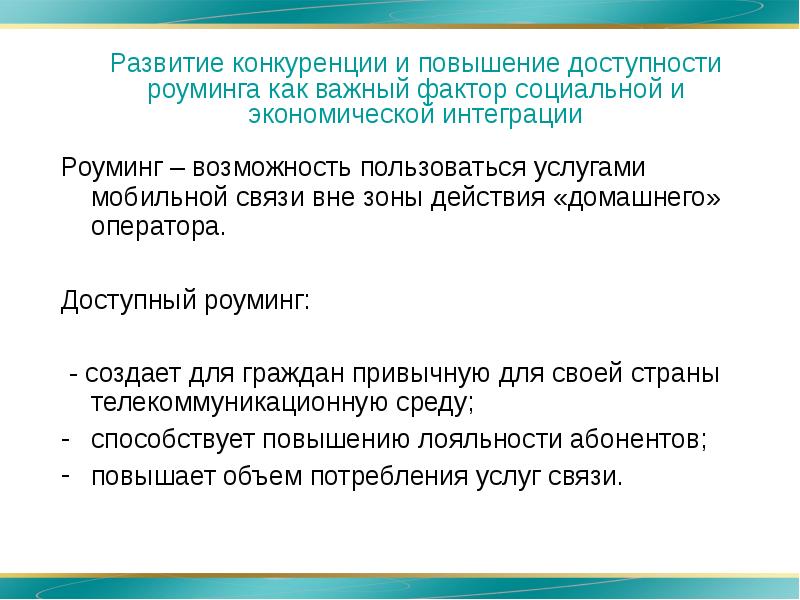 Развитие конкуренции и повышение доступности роуминга как важный фактор социальной и экономической интеграции

Роуминг – возможность пользоваться услугами мобильной связи вне зоны действия «домашнего» оператора.

Доступный роуминг:

- создает для граждан привычную для своей страны телекоммуникационную среду;
- способствует повышению лояльности абонентов;
- повышает объем потребления услуг связи.